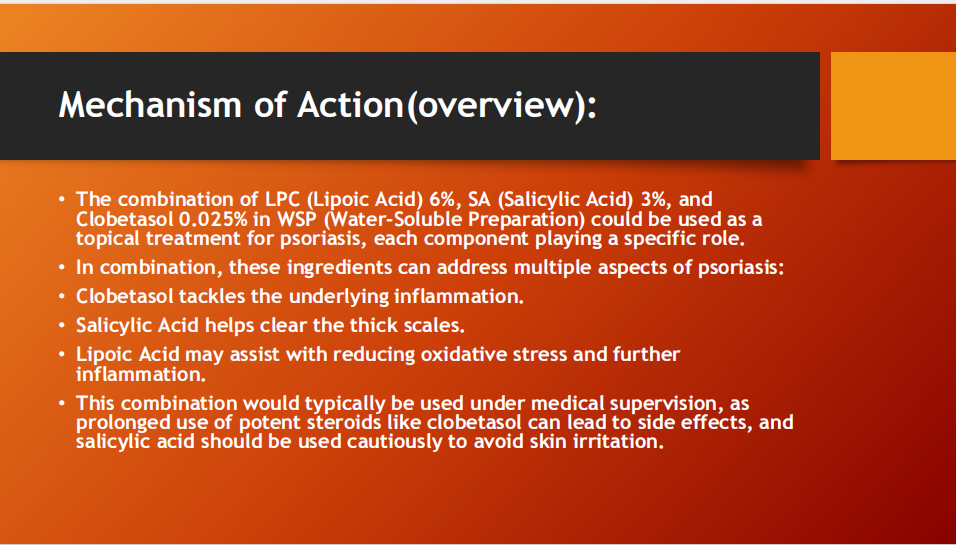 Mechanism of Action(overview):

• The combination of LPC (Lipoic Acid) 6%, SA (Salicylic Acid) 3%, and Clobetasol 0.025% in WSP (Water-Soluble Preparation) could be used as a topical treatment for psoriasis, each component playing a specific role.

• In combination, these ingredients can address multiple aspects of psoriasis:

• Clobetasol tackles the underlying inflammation.

• Salicylic Acid helps clear the thick scales.

• Lipoic Acid may assist with reducing oxidative stress and further inflammation.

• This combination would typically be used under medical supervision, as prolonged use of potent steroids like clobetasol can lead to side effects, and salicylic acid should be used cautiously to avoid skin irritation.